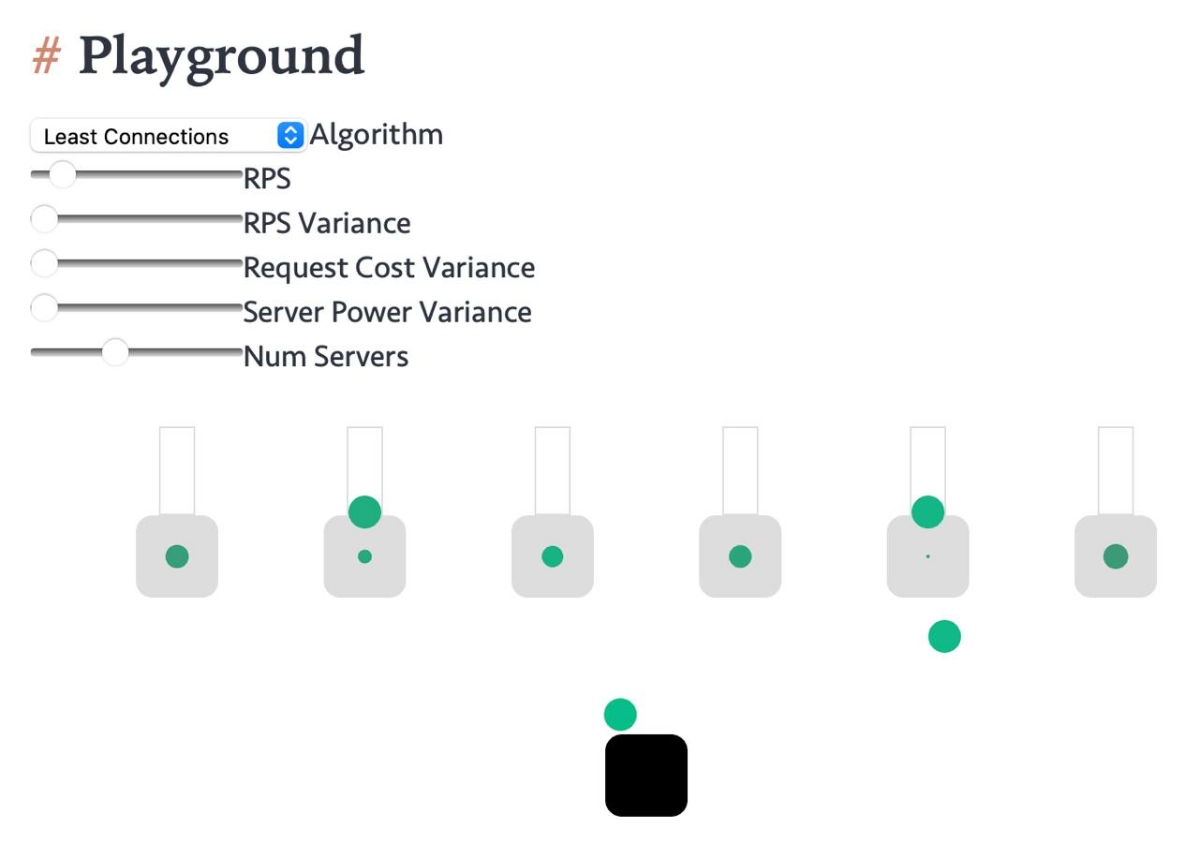 # Playground

Least Connections Algorithm
RPS
RPS Variance
Request Cost Variance
Server Power Variance
Num Servers